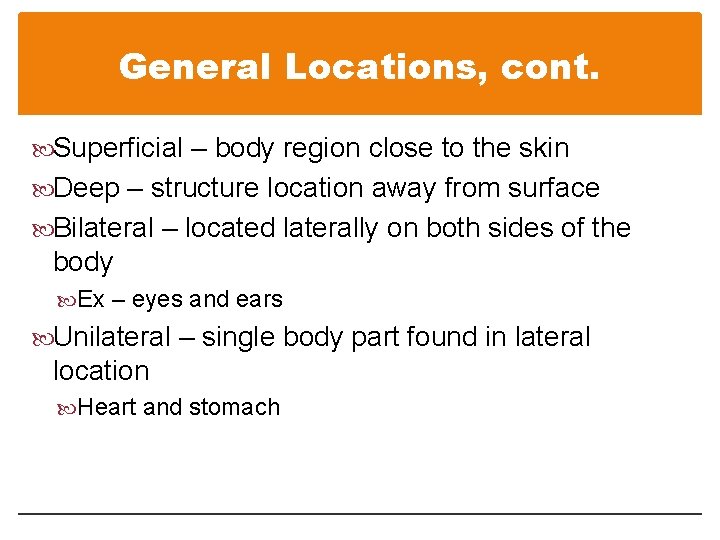 General Locations, cont.

Superficial – body region close to the skin

Deep – structure location away from surface

Bilateral – located laterally on both sides of the body

Ex – eyes and ears

Unilateral – single body part found in lateral location

Heart and stomach